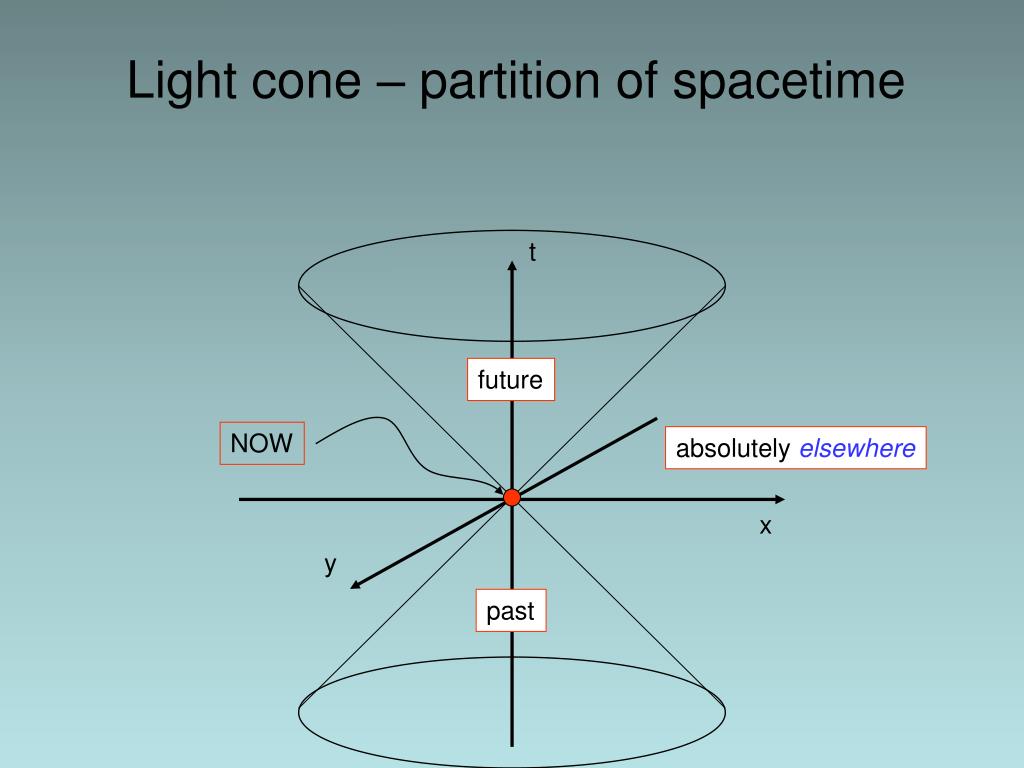 Light cone – partition of spacetime

t

future

NOW

absolutely elsewhere

x

y

past